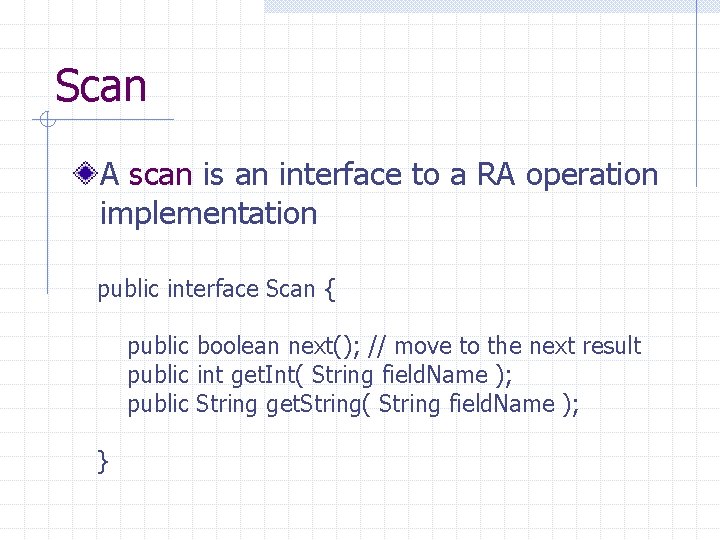 Scan

A scan is an interface to a RA operation implementation

public interface Scan {

public boolean next(); // move to the next result
public int getInt( String fieldName );
public String getString( String fieldName );

}